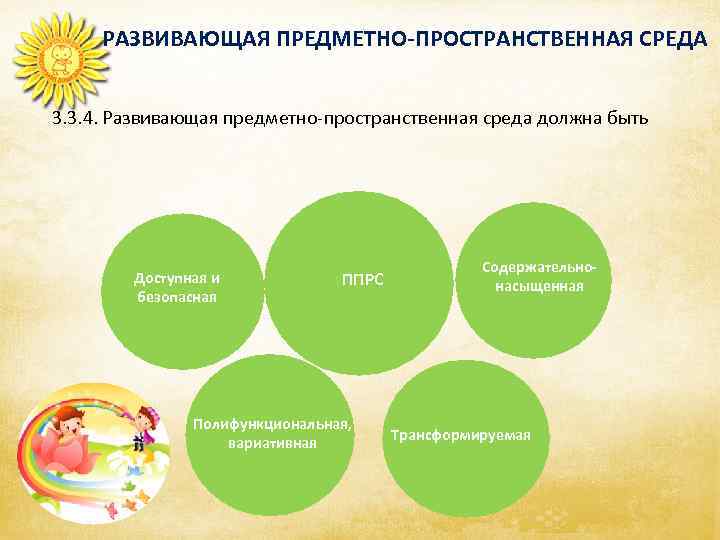 РАЗВИВАЮЩАЯ ПРЕДМЕТНО-ПРОСТРАНСТВЕННАЯ СРЕДА

3.3.4. Развивающая предметно-пространственная среда должна быть

Доступная и безопасная

ППРС

Содержательно-насыщенная

Полифункциональная, вариативная

Трансформируемая